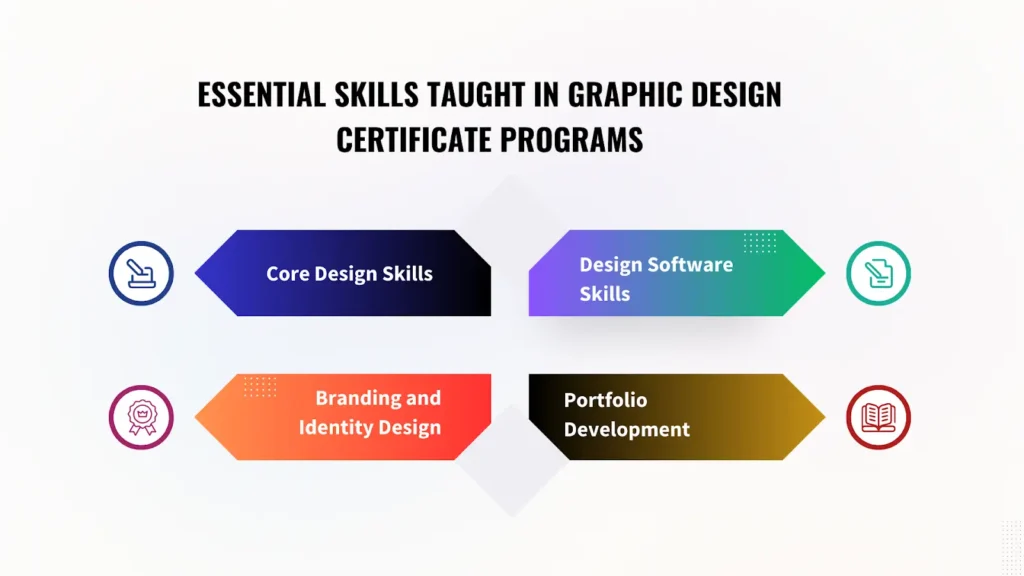 ESSENTIAL SKILLS TAUGHT IN GRAPHIC DESIGN CERTIFICATE PROGRAMS

Core Design Skills

Design Software Skills

Branding and Identity Design

Portfolio Development